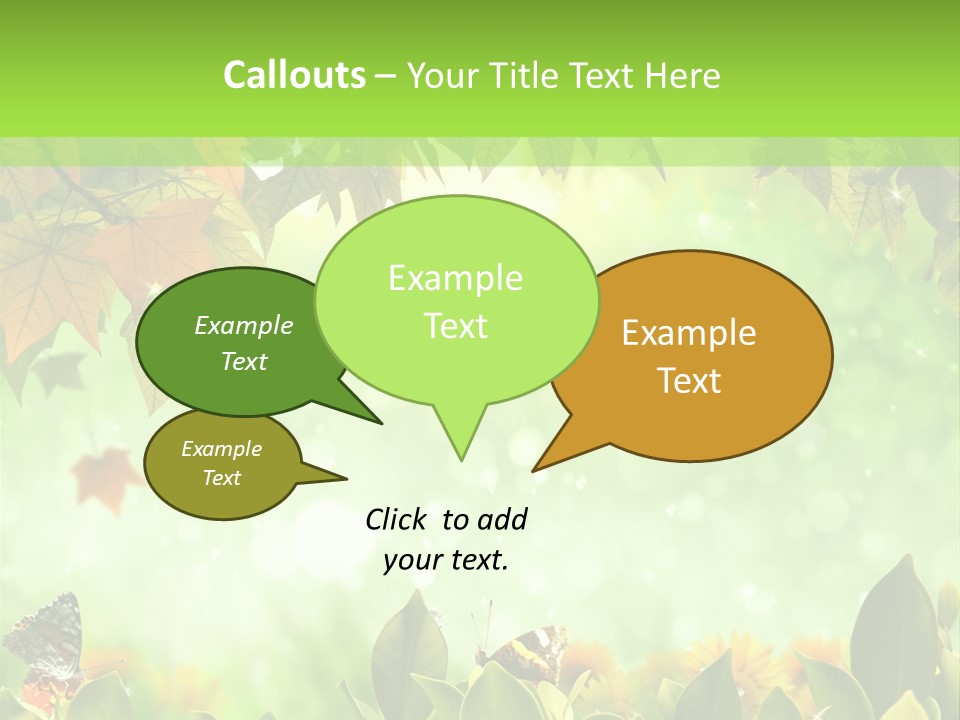 Callouts – Your Title Text Here

Example Text

Example Text

Example Text

Example Text

Click to add your text.